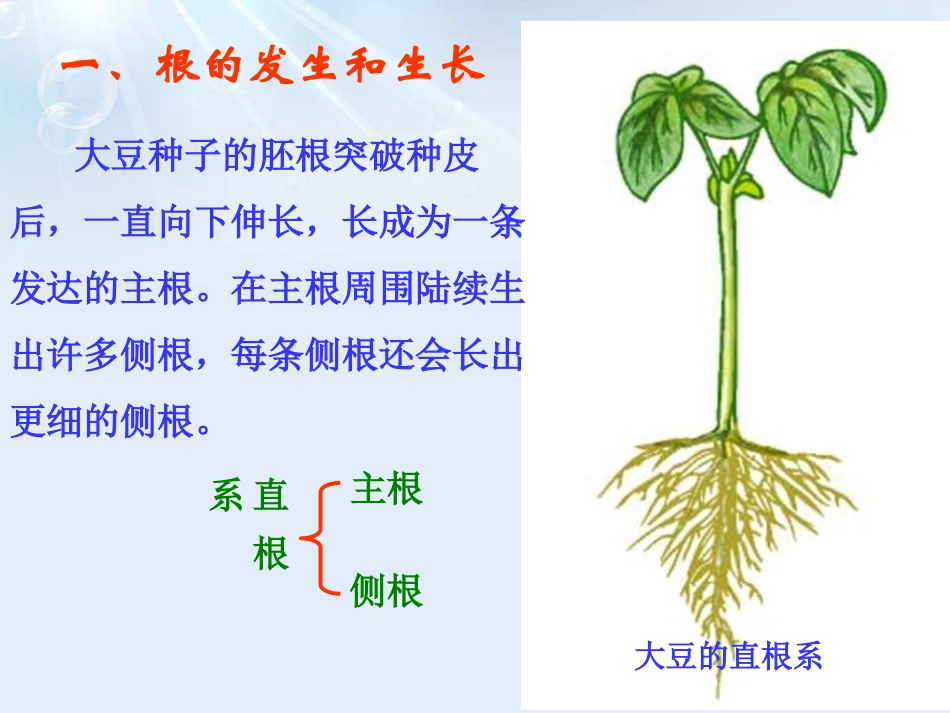 一、根的发生和生长

大豆种子的胚根突破种皮后，一直向下伸长，长成为一条发达的主根。在主根周围陆续生出许多侧根，每条侧根还会长出更细的侧根。

系 直
根

主根
侧根

大豆的直根系